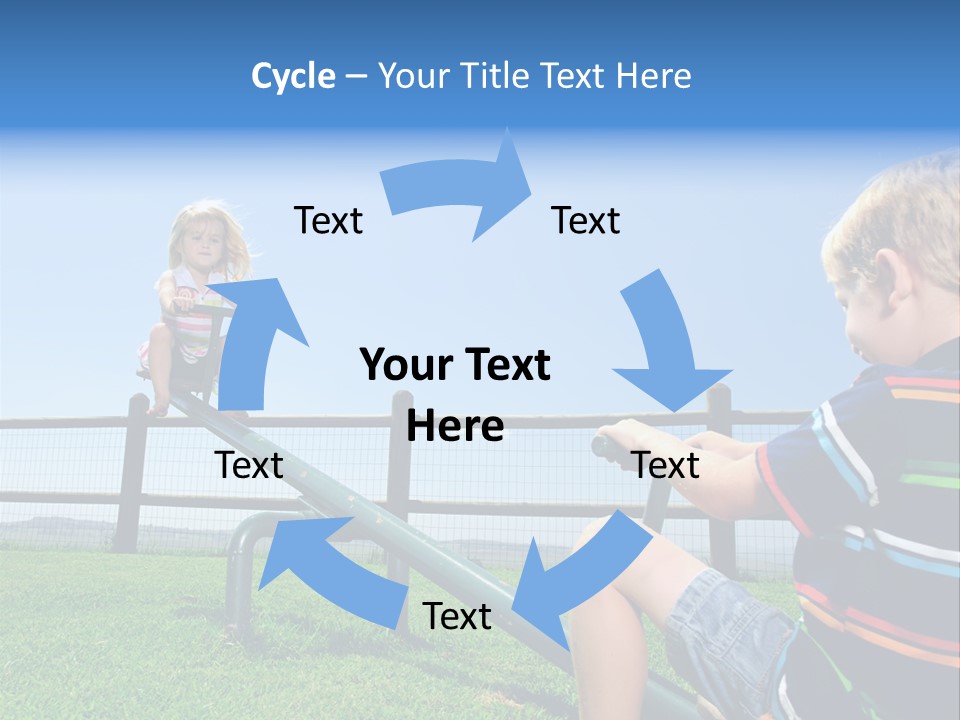 Cycle – Your Title Text Here

Text

Text

Your Text Here

Text

Text

Text